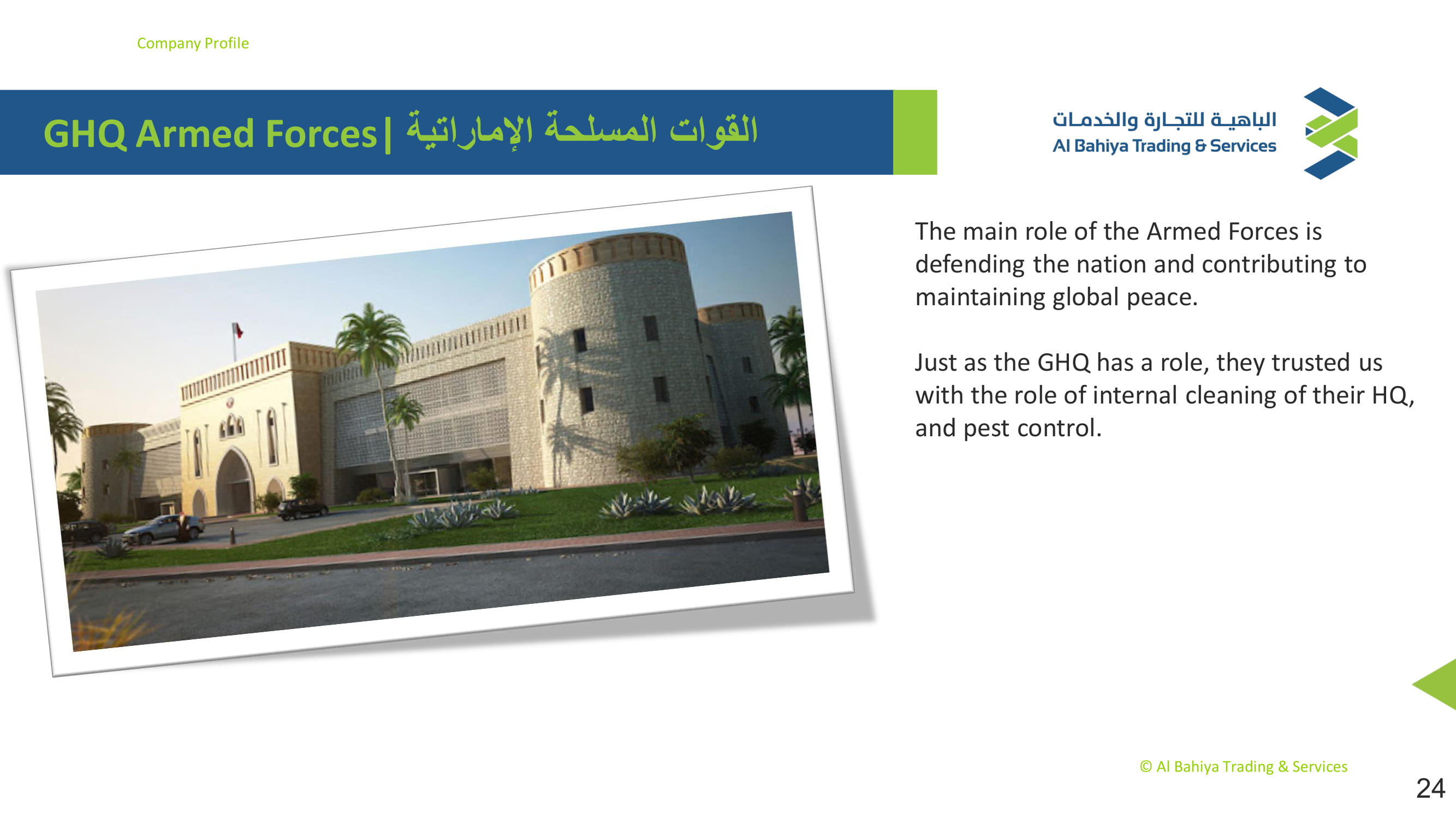 Company Profile

GHQ Armed Forces | القوات المسلحة الإماراتية

الباهية للتجارة والخدمات
Al Bahiya Trading & Services

The main role of the Armed Forces is defending the nation and contributing to maintaining global peace.

Just as the GHQ has a role, they trusted us with the role of internal cleaning of their HQ, and pest control.

© Al Bahiya Trading & Services

24